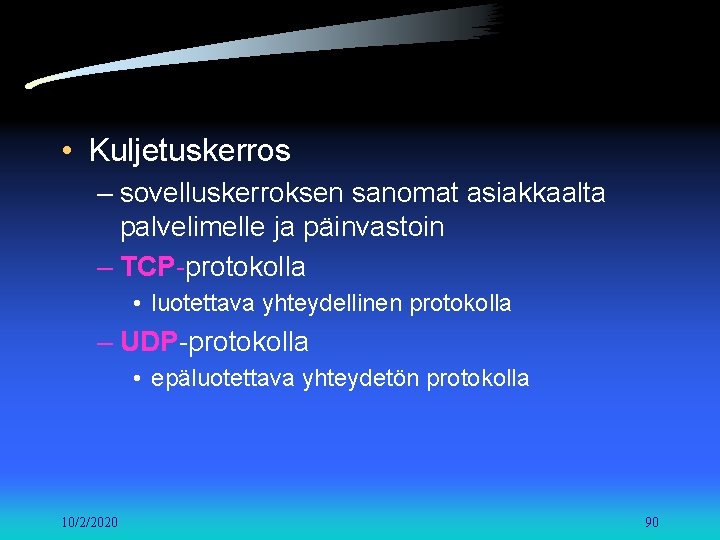 • Kuljetuskerros

– sovelluskerroksen sanomat asiakkaalta palvelimelle ja päinvastoin

– TCP-protokolla

• luotettava yhteydellinen protokolla

– UDP-protokolla

• epäluotettava yhteydetön protokolla

10/2/2020

90